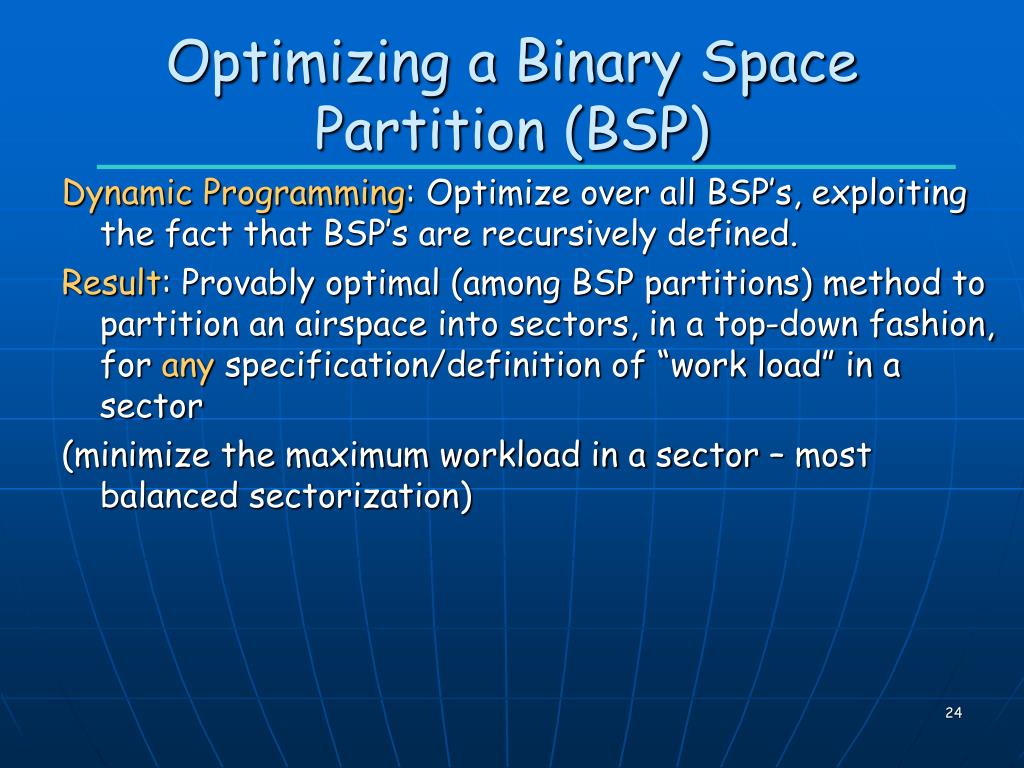 Optimizing a Binary Space Partition (BSP)

Dynamic Programming: Optimize over all BSP’s, exploiting the fact that BSP’s are recursively defined.

Result: Provably optimal (among BSP partitions) method to partition an airspace into sectors, in a top-down fashion, for any specification/definition of “work load” in a sector

(minimize the maximum workload in a sector – most balanced sectorization)

24